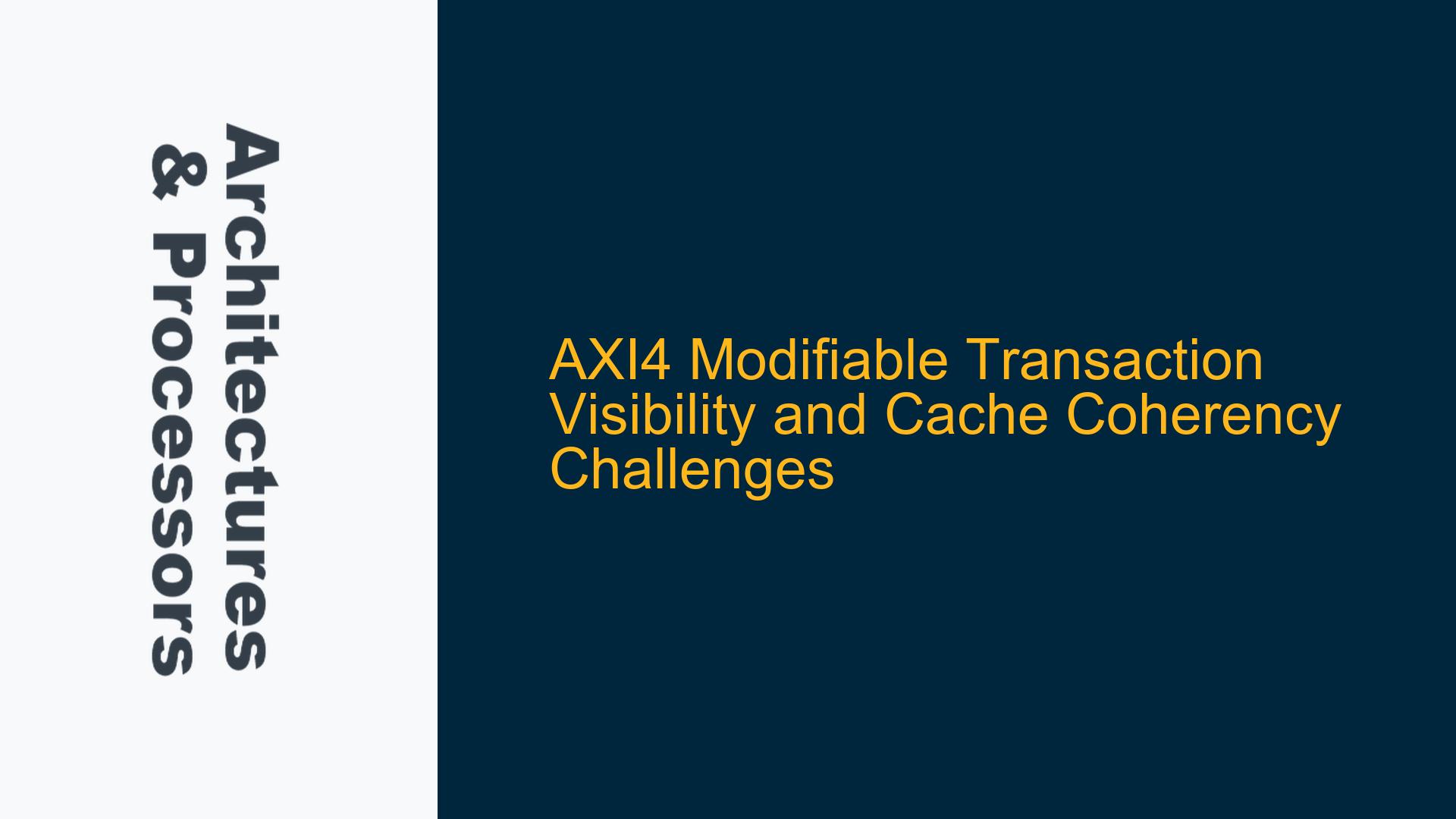 Architectures & Processors

AXI4 Modifiable Transaction Visibility and Cache Coherency Challenges